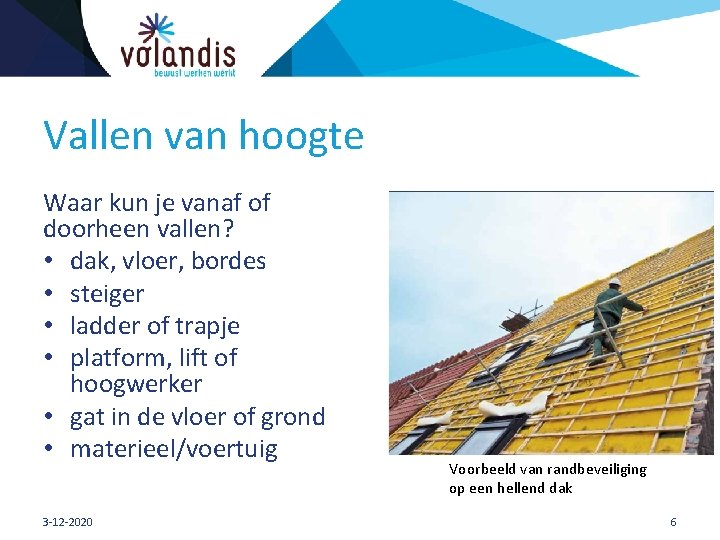 volandis
bewust werken werkt

Vallen van hoogte

Waar kun je vanaf of doorheen vallen?
• dak, vloer, bordes
• steiger
• ladder of trapje
• platform, lift of hoogwerker
• gat in de vloer of grond
• materieel/voertuig

Voorbeeld van randbeveiliging op een hellend dak

3-12-2020

6